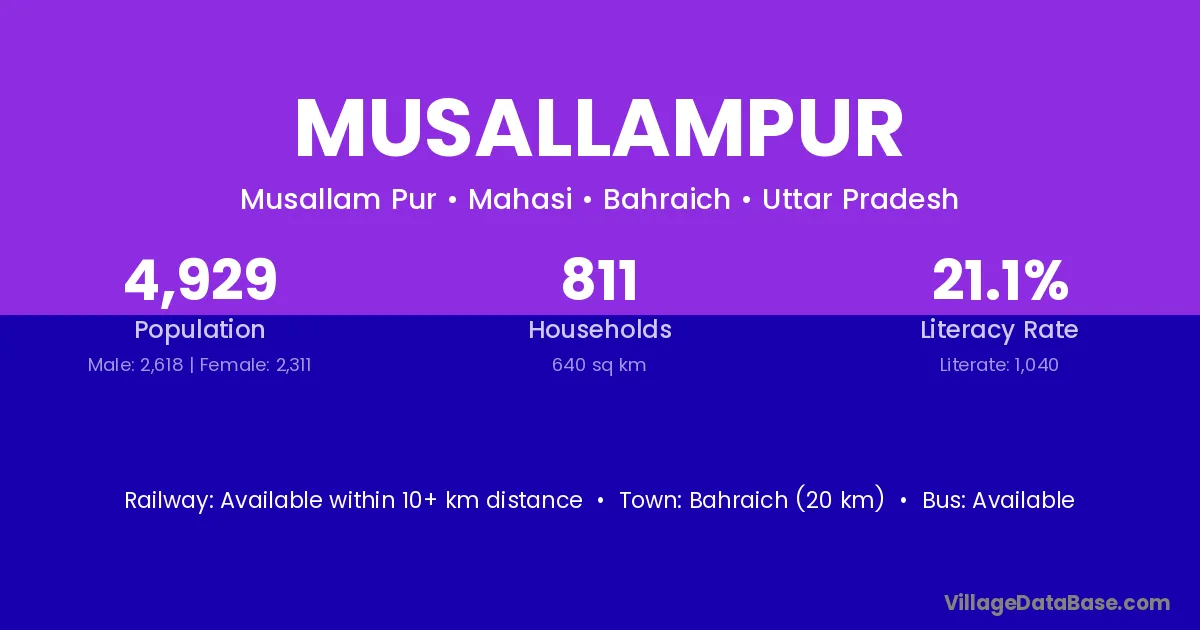 MUSALLAMPUR

Musallam Pur • Mahasi • Bahraich • Uttar Pradesh

4,929
Population
Male: 2,618 | Female: 2,311

811
Households
640 sq km

21.1%
Literacy Rate
Literate: 1,040

Railway: Available within 10+ km distance • Town: Bahraich (20 km) • Bus: Available

VillageDataBase.com